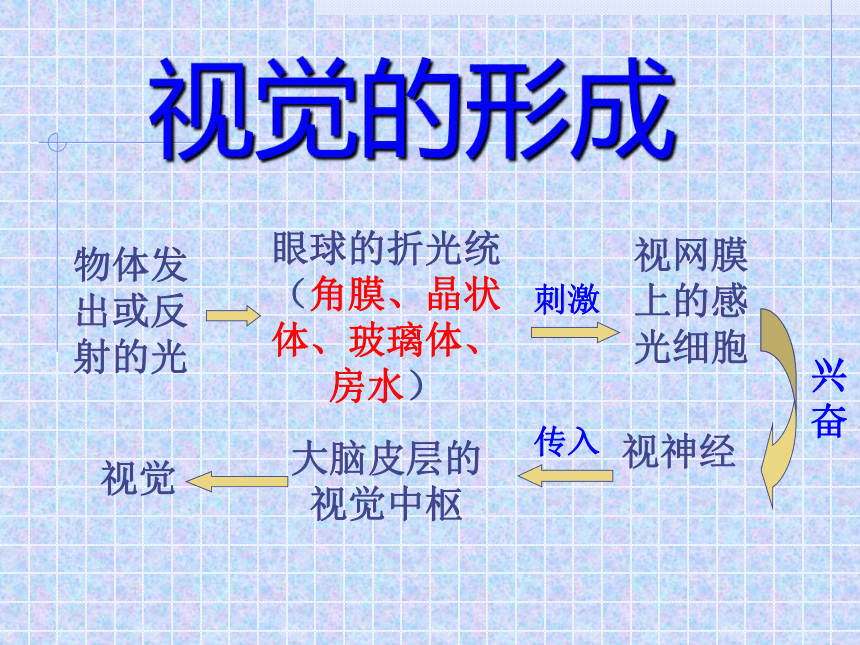 视觉的形成

物体发出或反射的光

眼球的折光统（角膜、晶状体、玻璃体、房水）

刺激

视网膜上的感光细胞

兴奋

视神经

传入

大脑皮层的视觉中枢

视觉